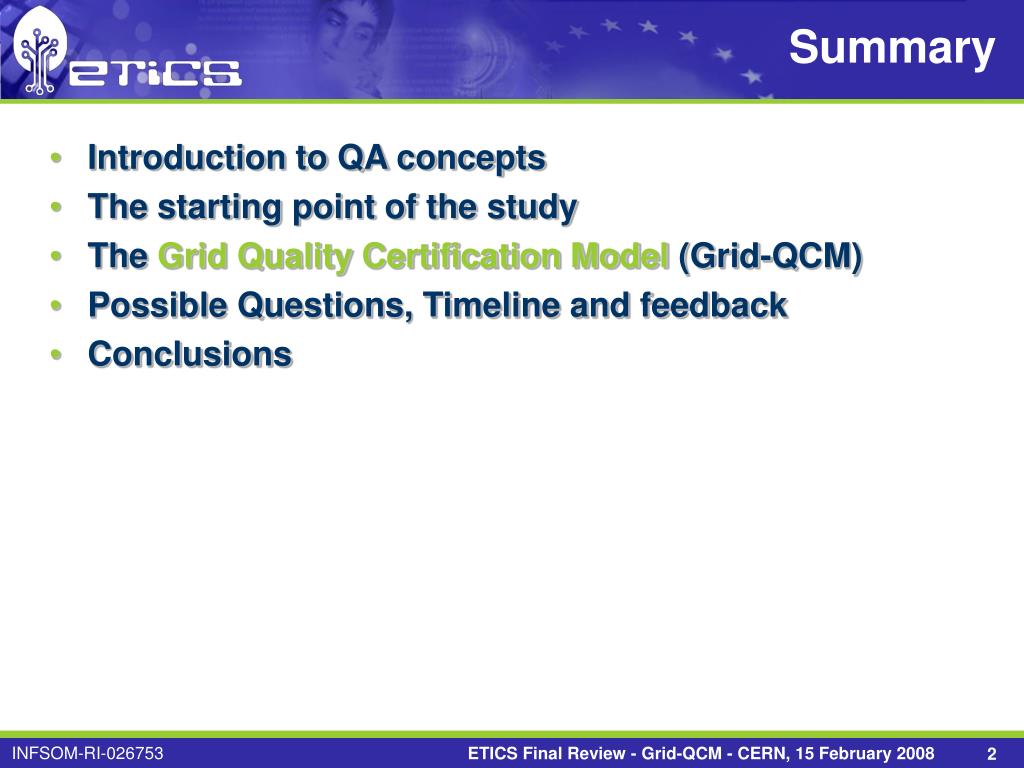 ETICS

Summary

• Introduction to QA concepts
• The starting point of the study
• The Grid Quality Certification Model (Grid-QCM)
• Possible Questions, Timeline and feedback
• Conclusions

INFSOM-RI-026753

ETICS Final Review - Grid-QCM - CERN, 15 February 2008

2